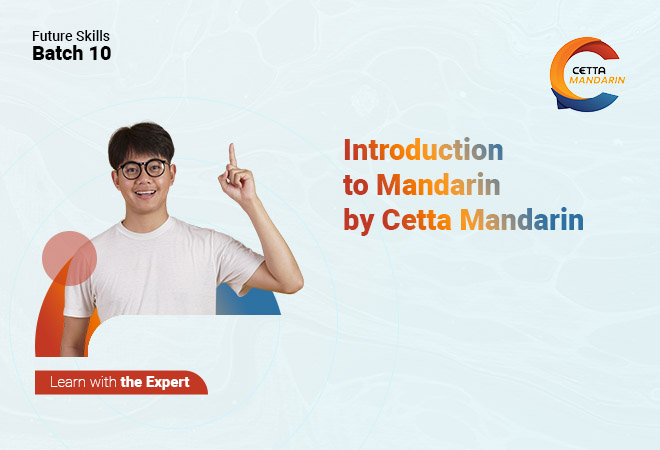 Future Skills
Batch 10

CETTA
MANDARIN

Introduction
to Mandarin
by Cetta Mandarin

Learn with the Expert